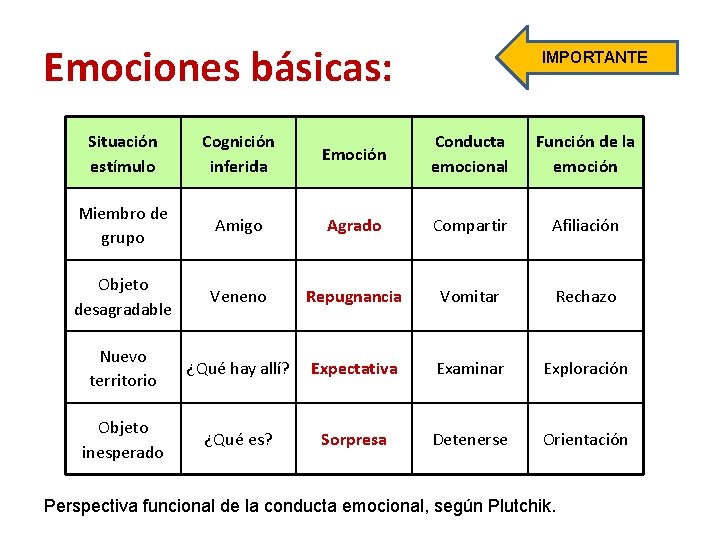 Emociones básicas:

IMPORTANTE

| Situación estímulo | Cognición inferida | Emoción | Conducta emocional | Función de la emoción |
|---|---|---|---|---|
| Miembro de grupo | Amigo | Agrado | Compartir | Afiliación |
| Objeto desagradable | Veneno | Repugnancia | Vomitar | Rechazo |
| Nuevo territorio | ¿Qué hay allí? | Expectativa | Examinar | Exploración |
| Objeto inesperado | ¿Qué es? | Sorpresa | Detenerse | Orientación |

Perspectiva funcional de la conducta emocional, según Plutchik.